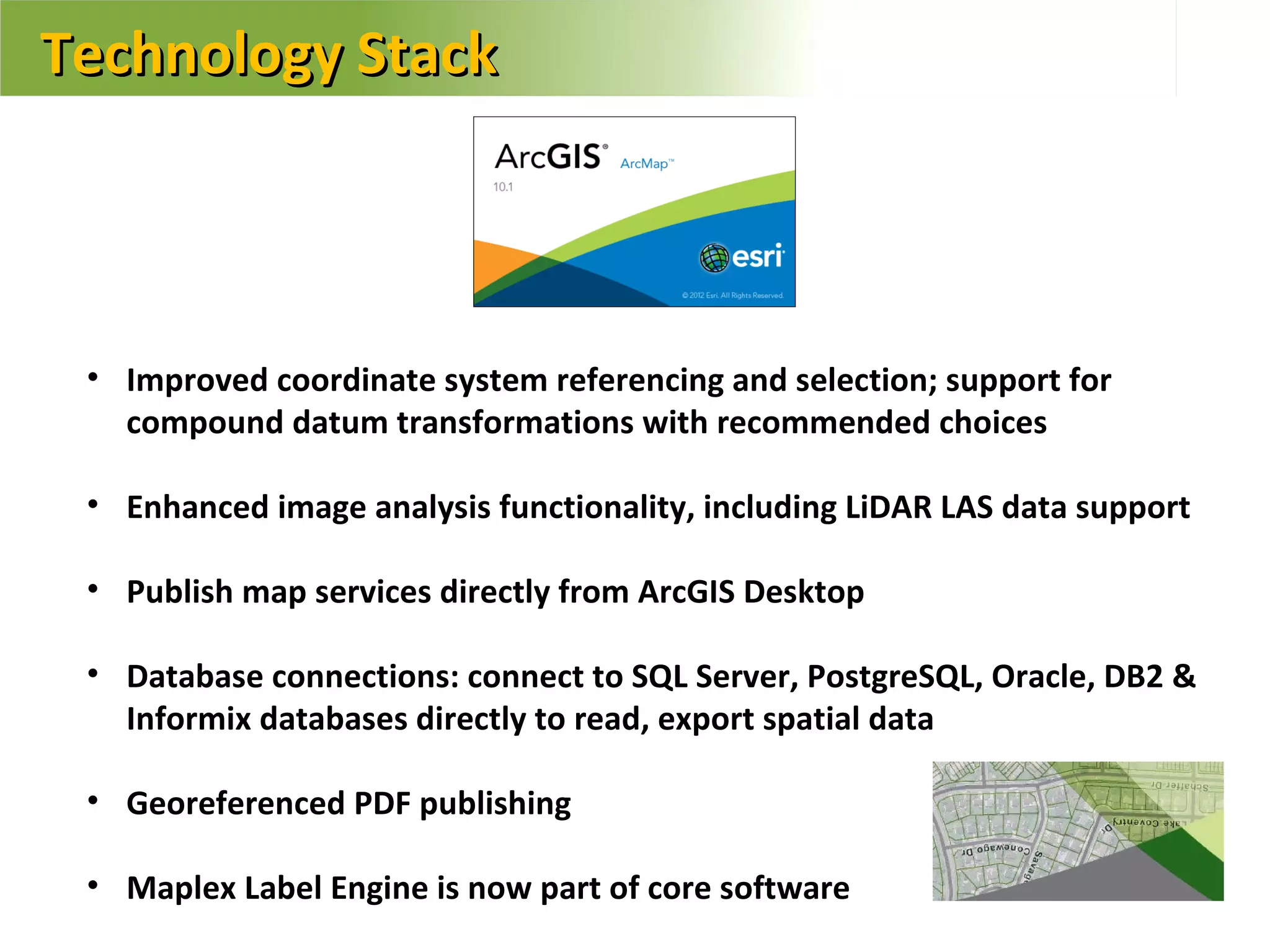 Technology Stack

ArcGIS® ArcMap™
10.1
esri
© 2012 Esri. All Rights Reserved.

• Improved coordinate system referencing and selection; support for compound datum transformations with recommended choices

• Enhanced image analysis functionality, including LiDAR LAS data support

• Publish map services directly from ArcGIS Desktop

• Database connections: connect to SQL Server, PostgreSQL, Oracle, DB2 & Informix databases directly to read, export spatial data

• Georeferenced PDF publishing

• Maplex Label Engine is now part of core software

Schaffer Dr
Lake Coventry Dr
Conewago Dr
Savage